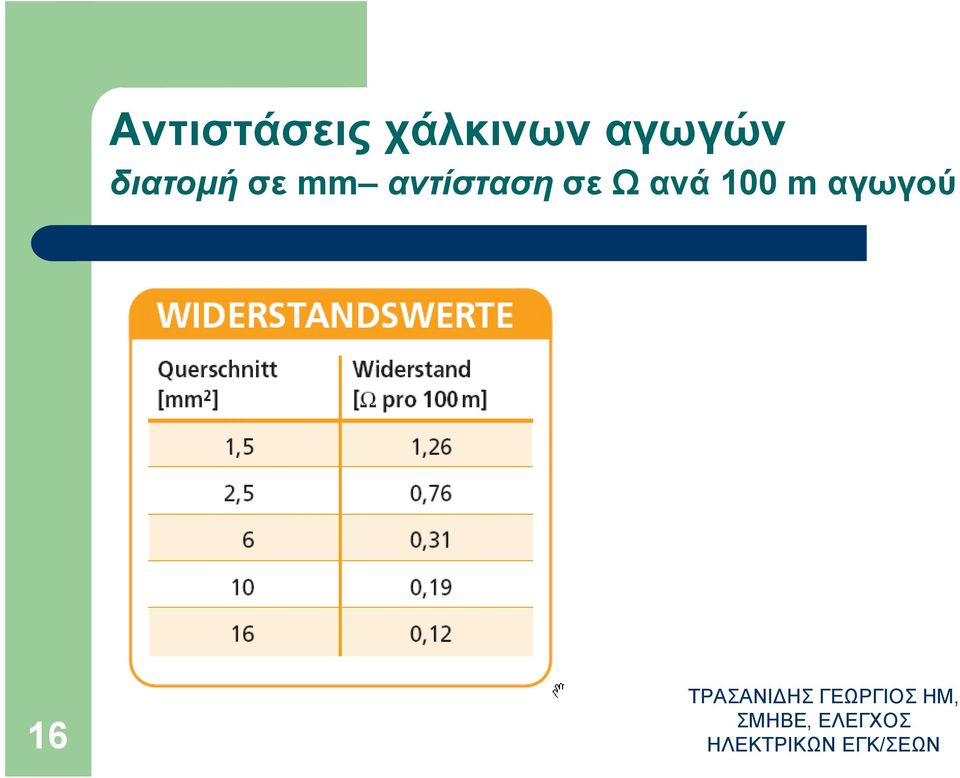 Αντιστάσεις χάλκινων αγωγών

διατομή σε mm– αντίσταση σε Ω ανά 100 m αγωγού

WIDERSTANDSWERTE

| Querschnitt [mm²] | Widerstand [Ω pro 100 m] |
|---|---|
| 1,5 | 1,26 |
| 2,5 | 0,76 |
| 6 | 0,31 |
| 10 | 0,19 |
| 16 | 0,12 |

16

ΤΡΑΣΑΝΙΔΗΣ ΓΕΩΡΓΙΟΣ ΗΜ, ΣΜΗΒΕ, ΕΛΕΓΧΟΣ ΗΛΕΚΤΡΙΚΩΝ ΕΓΚ/ΣΕΩΝ